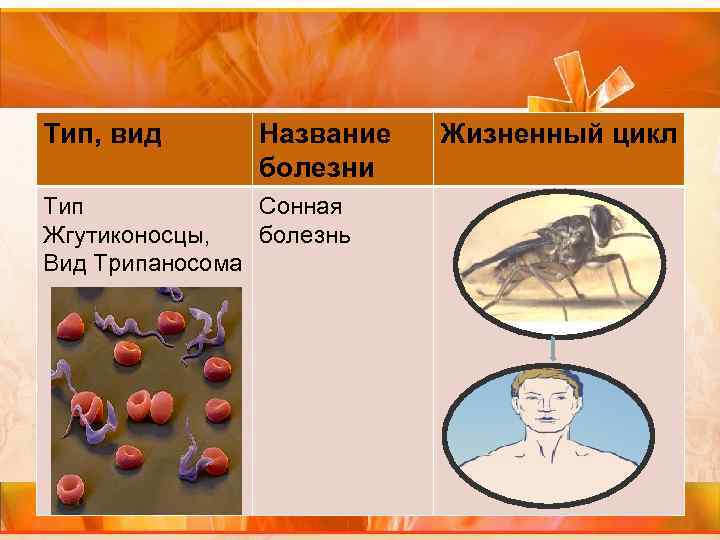 | Тип, вид | Название болезни | Жизненный цикл |
|---|---|---|
| Тип Жгутиконосцы, Вид Трипаносома | Сонная болезнь | |